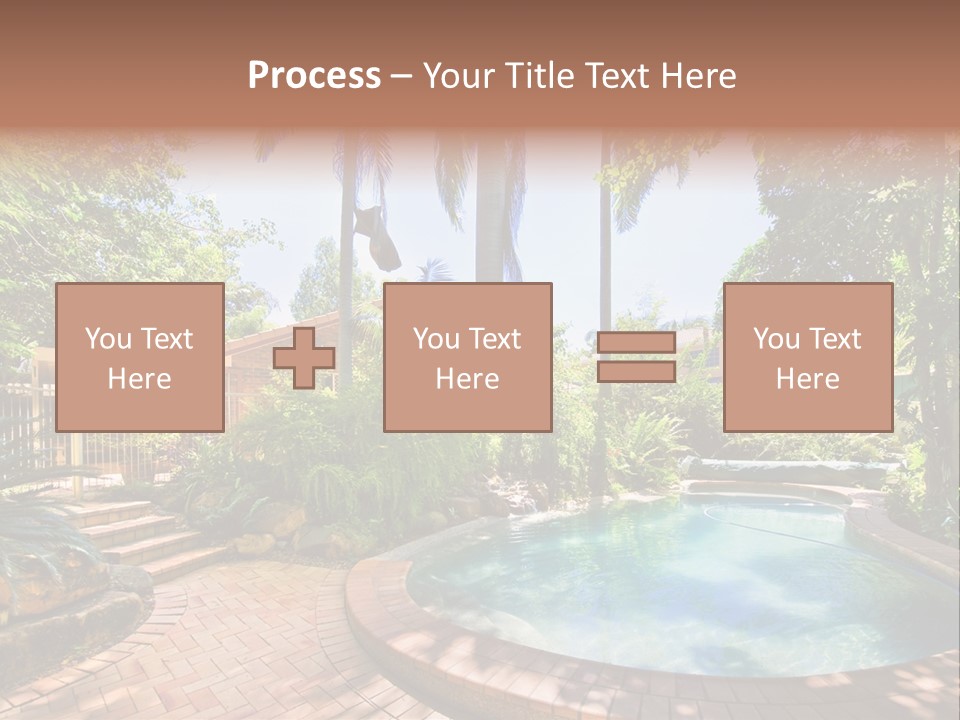 Process – Your Title Text Here

You Text Here

You Text Here

You Text Here